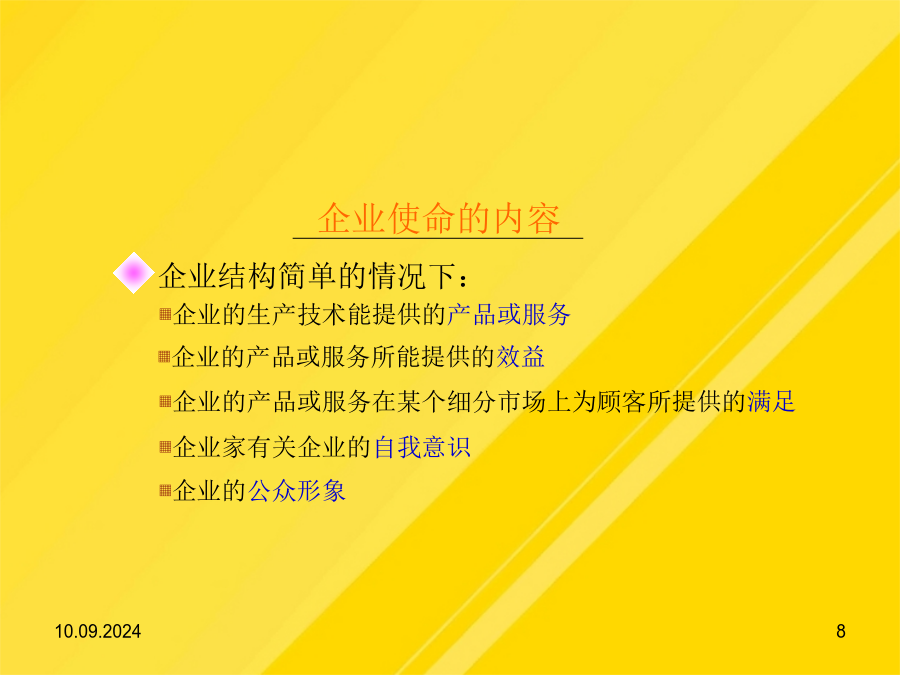 企业使命的内容

企业结构简单的情况下：

企业的生产技术能提供的产品或服务

企业的产品或服务所能提供的效益

企业的产品或服务在某个细分市场上为顾客所提供的满足

企业家有关企业的自我意识

企业的公众形象

10.09.2024

8